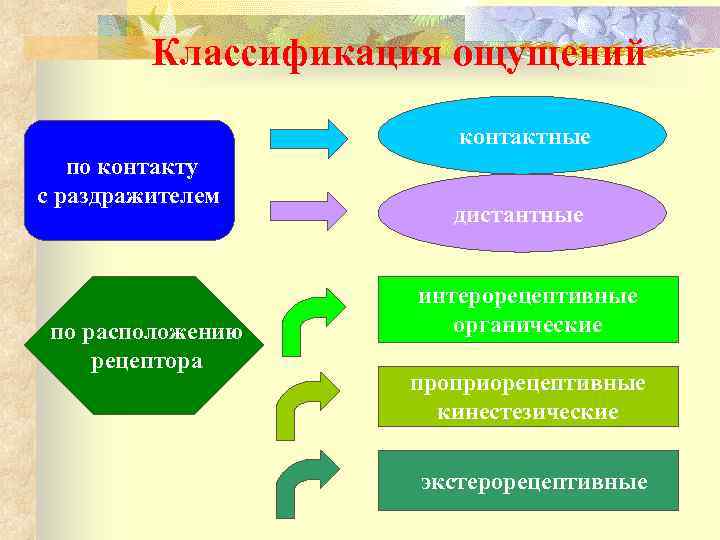 Классификация ощущений

по контакту с раздражителем

контактные

дистантные

по расположению рецептора

интерорецептивные органические

проприорецептивные кинестезические

экстерорецептивные